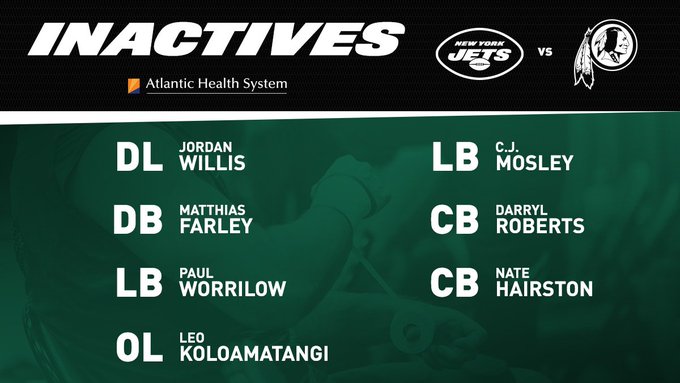 INACTIVES

Atlantic Health System

NEW YORK JETS

VS

DL JORDAN WILLIS

DB MATTHIAS FARLEY

LB PAUL WORRILOW

OL LEO KOLOAMATANGI

LB C.J. MOSLEY

CB DARRYL ROBERTS

CB NATE HAIRSTON